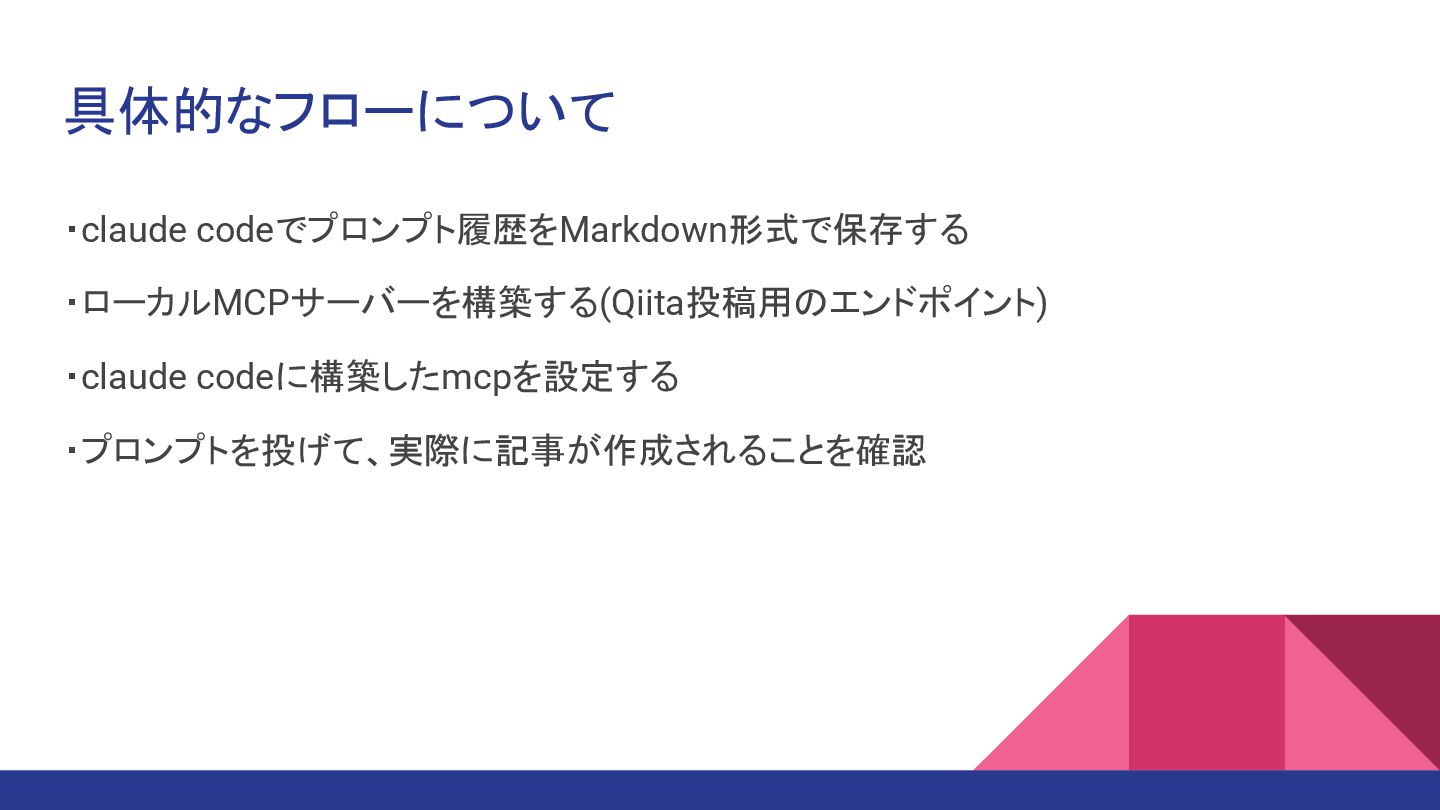 具体的なフローについて

・claude codeでプロンプト履歴をMarkdown形式で保存する

・ローカルMCPサーバーを構築する(Qiita投稿用のエンドポイント)

・claude codeに構築したmcpを設定する

・プロンプトを投げて、実際に記事が作成されることを確認